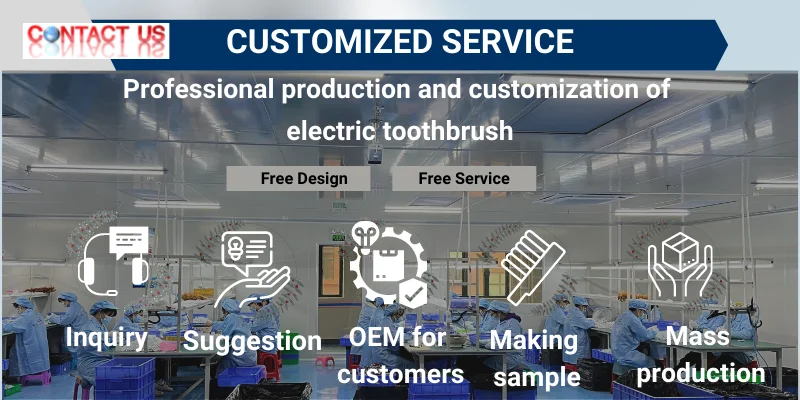 CONTACT US

CUSTOMIZED SERVICE

Professional production and customization of electric toothbrush

Free Design

Free Service

Inquiry

Suggestion

OEM for customers

Making sample

Mass production